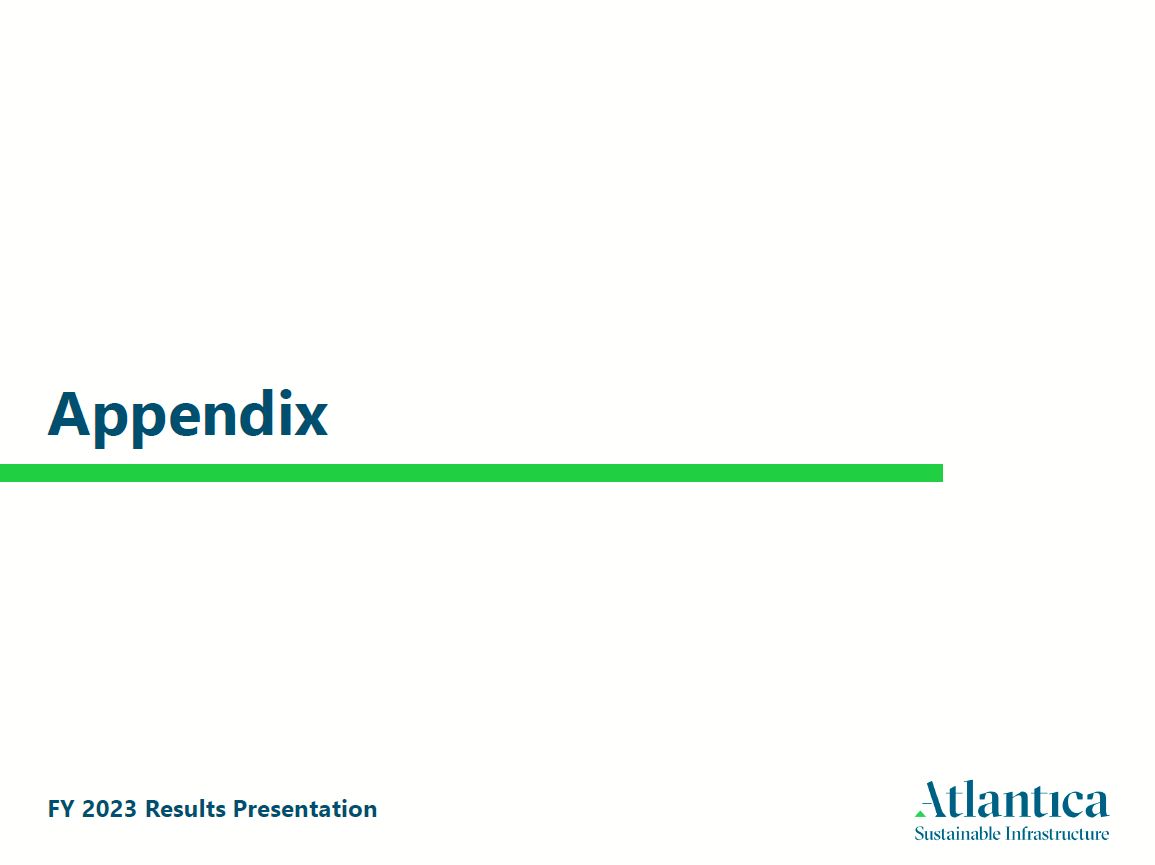 Appendix

FY 2023 Results Presentation

Atlantica
Sustainable Infrastructure